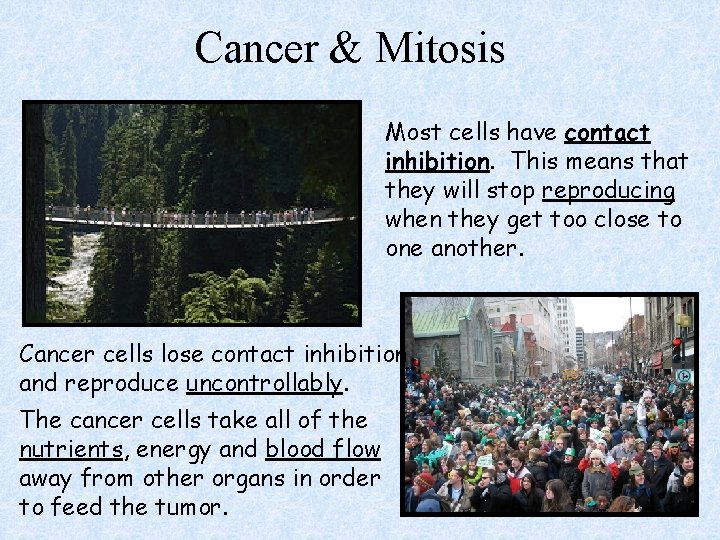 Cancer & Mitosis

Most cells have contact inhibition. This means that they will stop reproducing when they get too close to one another.

Cancer cells lose contact inhibition and reproduce uncontrollably.

The cancer cells take all of the nutrients, energy and blood flow away from other organs in order to feed the tumor.